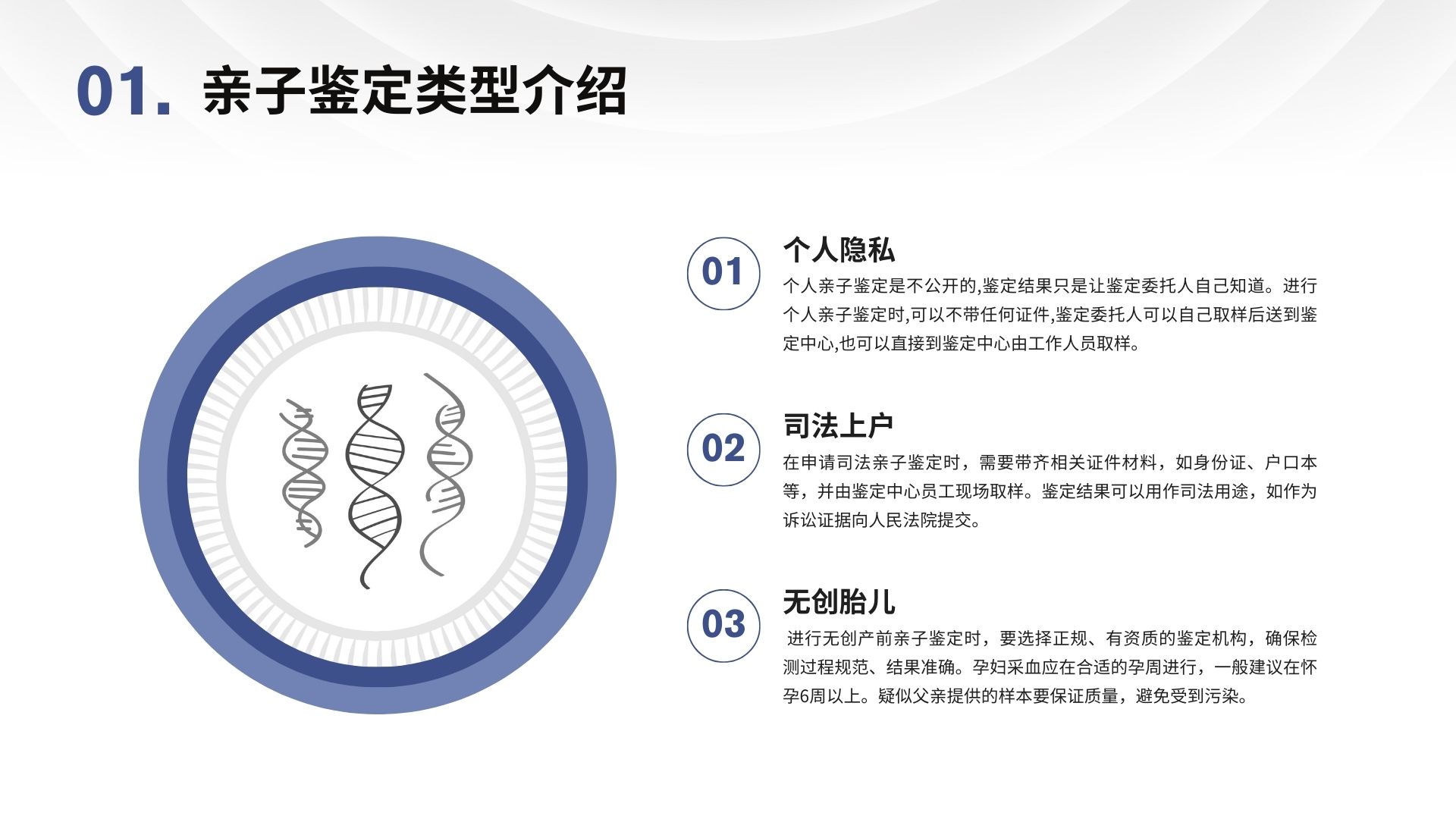 01. 亲子鉴定类型介绍

01
个人隐私
个人亲子鉴定是不公开的,鉴定结果只是让鉴定委托人自己知道。进行个人亲子鉴定时,可以不带任何证件,鉴定委托人可以自己取样后送到鉴定中心,也可以直接到鉴定中心由工作人员取样。

02
司法上户
在申请司法亲子鉴定时，需要带齐相关证件材料，如身份证、户口本等，并由鉴定中心员工现场取样。鉴定结果可以用作司法用途，如作为诉讼证据向人民法院提交。

03
无创胎儿
进行无创产前亲子鉴定时，要选择正规、有资质的鉴定机构，确保检测过程规范、结果准确。孕妇采血应在合适的孕周进行，一般建议在怀孕6周以上。疑似父亲提供的样本要保证质量，避免受到污染。